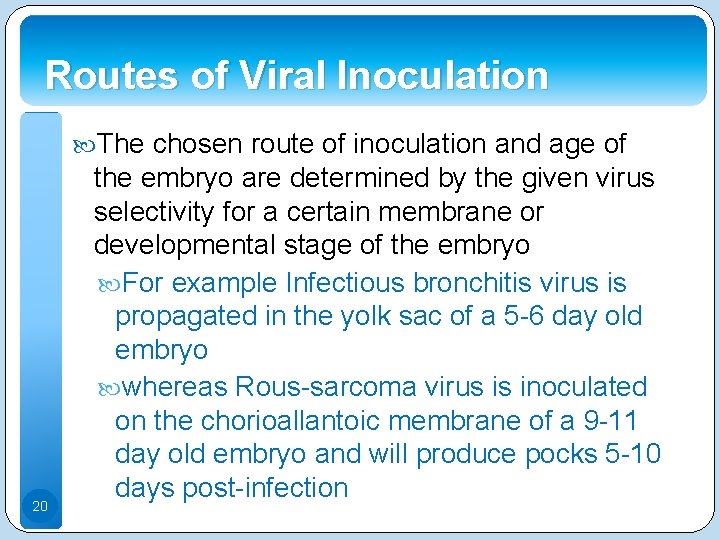 Routes of Viral Inoculation

The chosen route of inoculation and age of the embryo are determined by the given virus selectivity for a certain membrane or developmental stage of the embryo

For example Infectious bronchitis virus is propagated in the yolk sac of a 5-6 day old embryo

whereas Rous-sarcoma virus is inoculated on the chorioallantoic membrane of a 9-11 day old embryo and will produce pocks 5-10 days post-infection

20